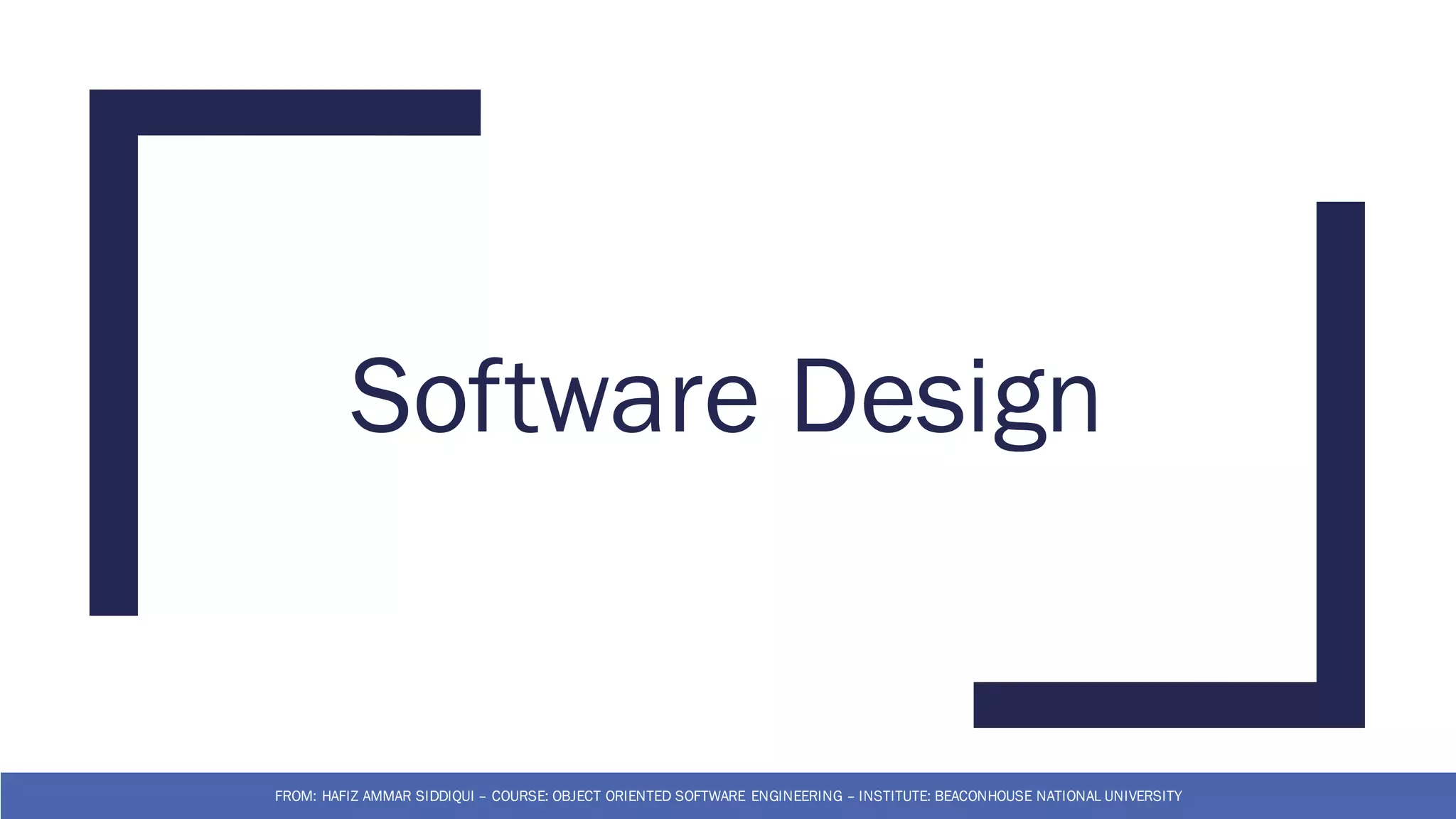 Software Design

FROM: HAFIZ AMMAR SIDDIQUI – COURSE: OBJECT ORIENTED SOFTWARE ENGINEERING – INSTITUTE: BEACONHOUSE NATIONAL UNIVERSITY